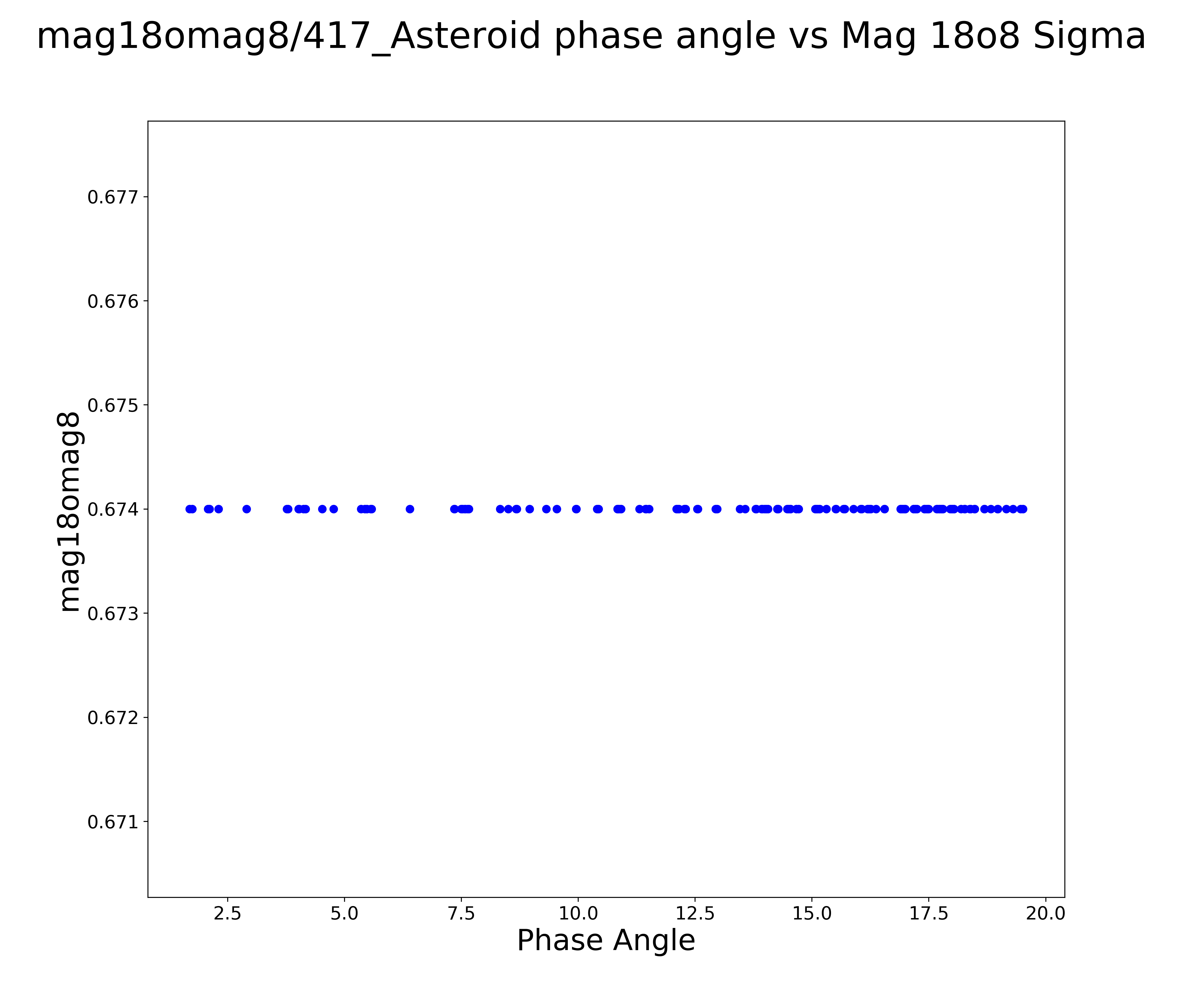 mag18omag8/417_Asteroid phase angle vs Mag 18o8 Sigma

mag18omag8

0.677
0.676
0.675
0.674
0.673
0.672
0.671

2.5
5.0
7.5
10.0
12.5
15.0
17.5
20.0

Phase Angle